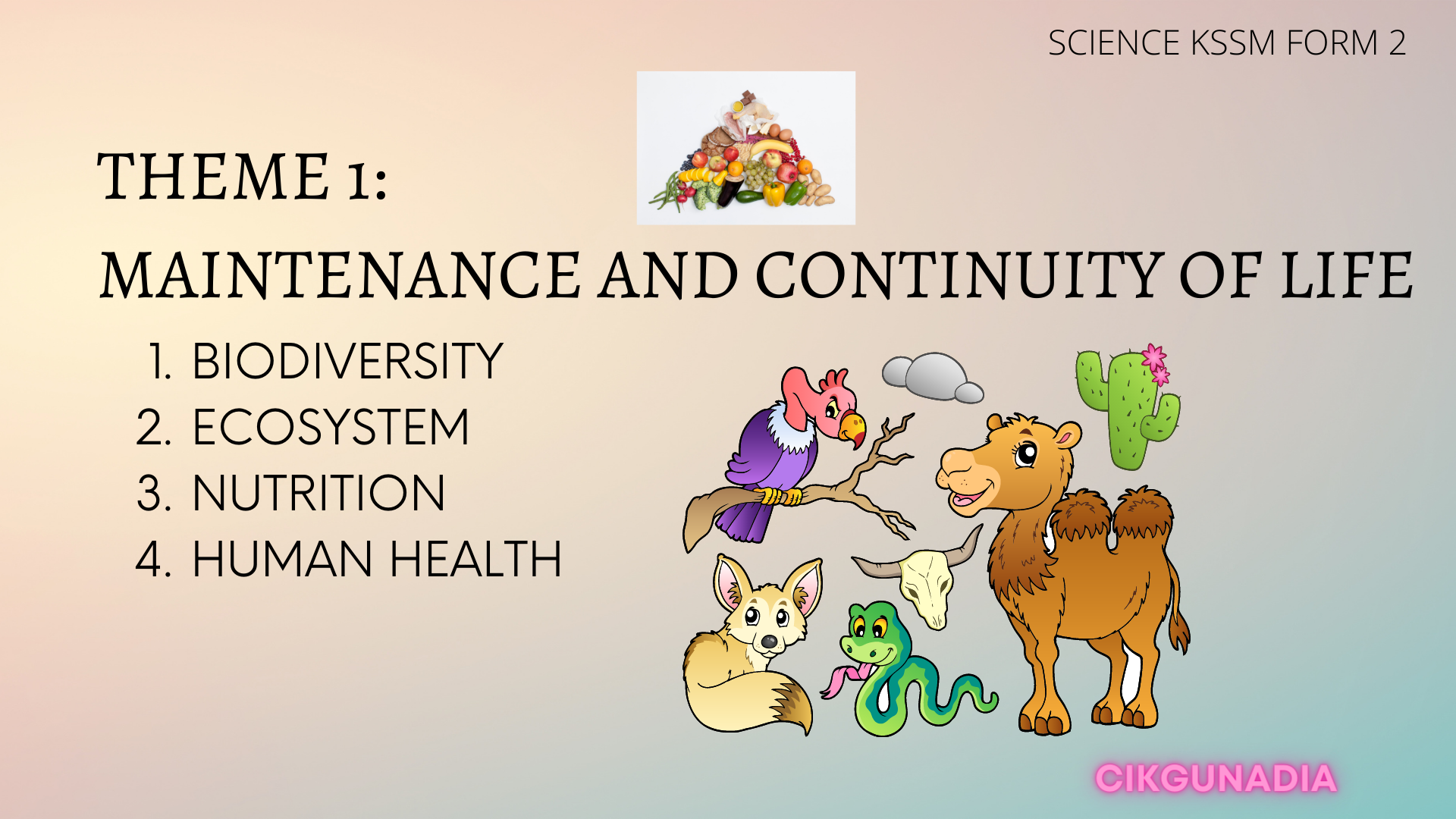 SCIENCE KSSM FORM 2

THEME 1:

MAINTENANCE AND CONTINUITY OF LIFE

1. BIODIVERSITY
2. ECOSYSTEM
3. NUTRITION
4. HUMAN HEALTH

CIKGUNADIA